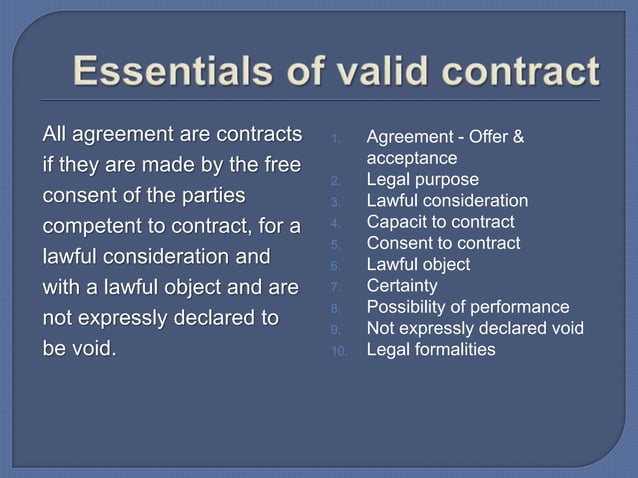 Essentials of valid contract

All agreement are contracts if they are made by the free consent of the parties competent to contract, for a lawful consideration and with a lawful object and are not expressly declared to be void.

1. Agreement - Offer & acceptance
2. Legal purpose
3. Lawful consideration
4. Capacit to contract
5. Consent to contract
6. Lawful object
7. Certainty
8. Possibility of performance
9. Not expressly declared void
10. Legal formalities